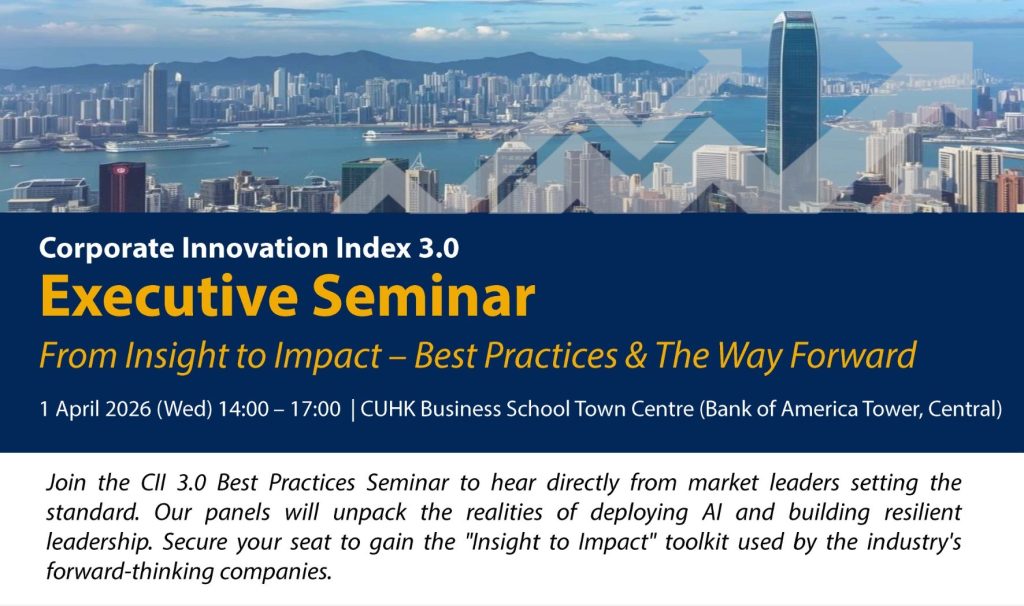 Corporate Innovation Index 3.0

Executive Seminar

From Insight to Impact – Best Practices & The Way Forward

1 April 2026 (Wed) 14:00 – 17:00 | CUHK Business School Town Centre (Bank of America Tower, Central)

Join the CII 3.0 Best Practices Seminar to hear directly from market leaders setting the standard. Our panels will unpack the realities of deploying AI and building resilient leadership. Secure your seat to gain the "Insight to Impact" toolkit used by the industry's forward-thinking companies.